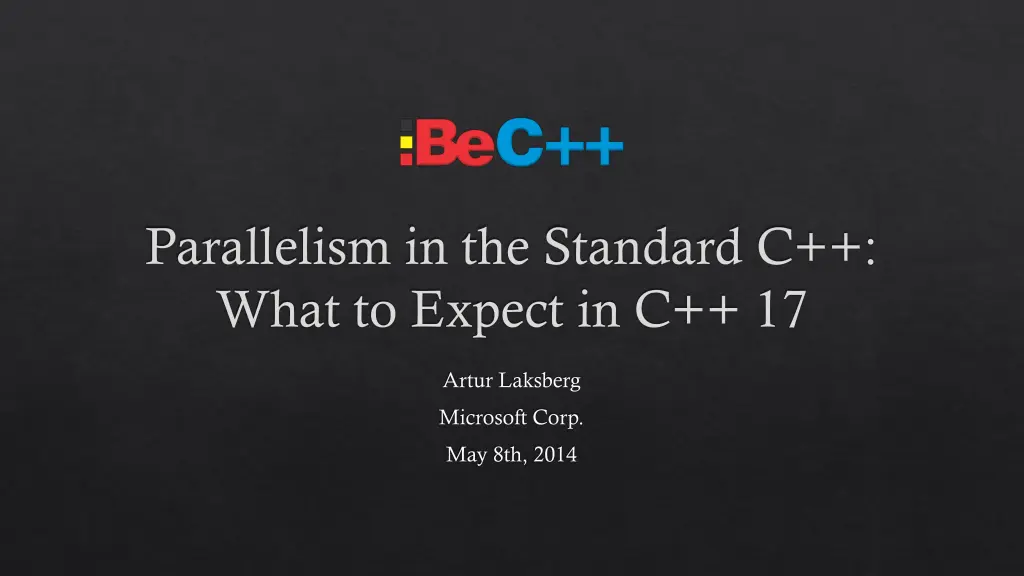 BeC++

Parallelism in the Standard C++: What to Expect in C++ 17

Artur Laksberg

Microsoft Corp.

May 8th, 2014